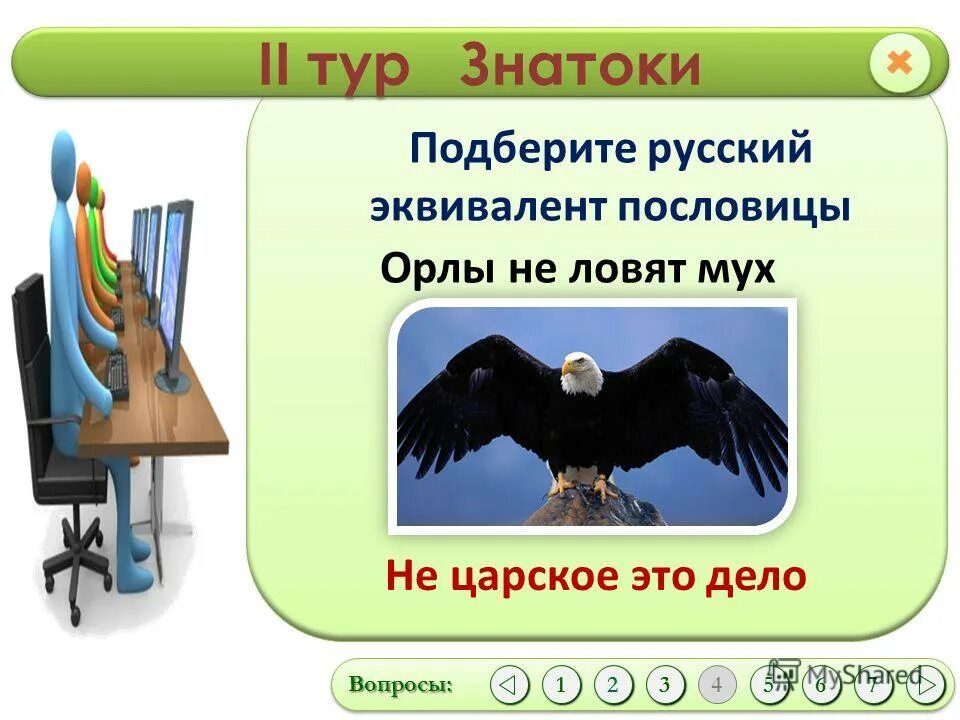 II тур Знатоки

Подберите русский эквивалент пословицы

Орлы не ловят мух

Не царское это дело

Вопросы: 1 2 3 4 5 6 7

MyShared